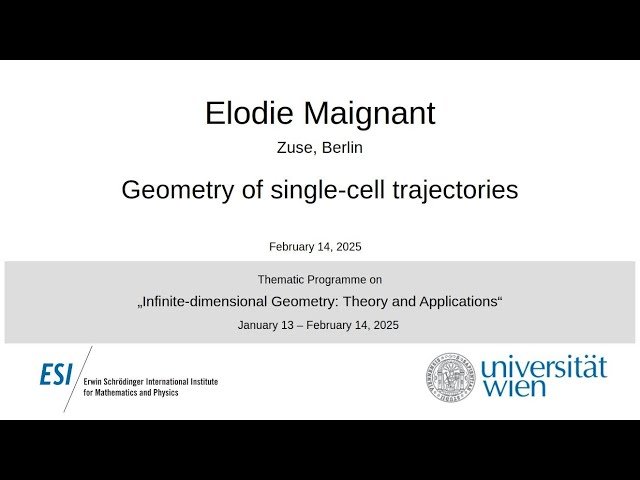 Elodie Maignant

Zuse, Berlin

Geometry of single-cell trajectories

February 14, 2025

Thematic Programme on

„Infinite-dimensional Geometry: Theory and Applications“

January 13 – February 14, 2025

ESI Erwin Schrödinger International Institute for Mathematics and Physics

universität wien